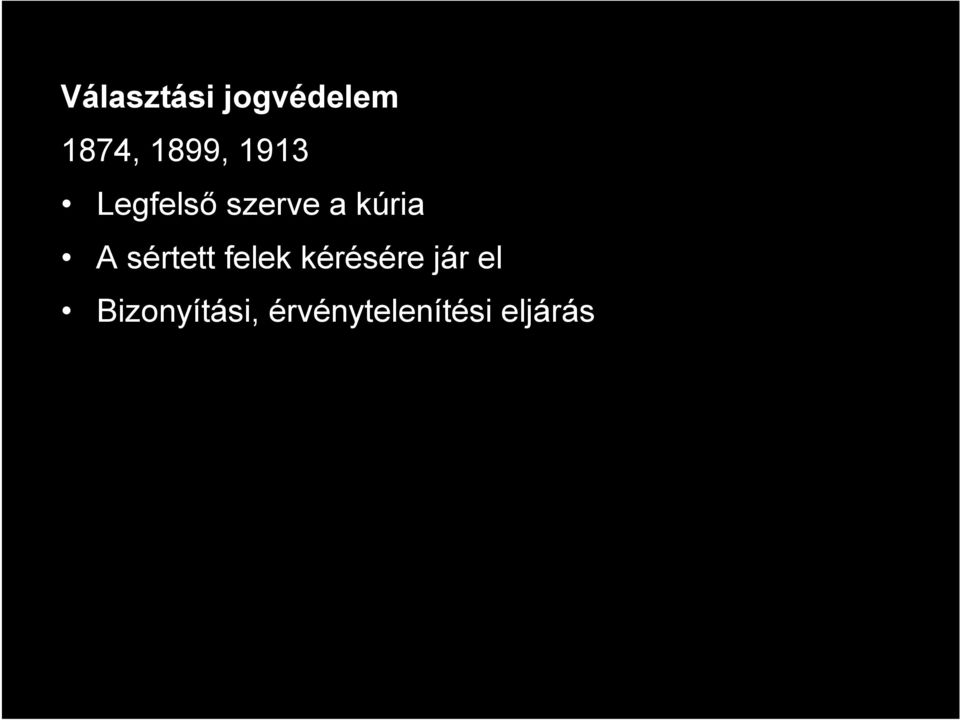 Választási jogvédelem

1874, 1899, 1913

• Legfelső szerve a kúria
• A sértett felek kérésére jár el
• Bizonyítási, érvénytelenítési eljárás